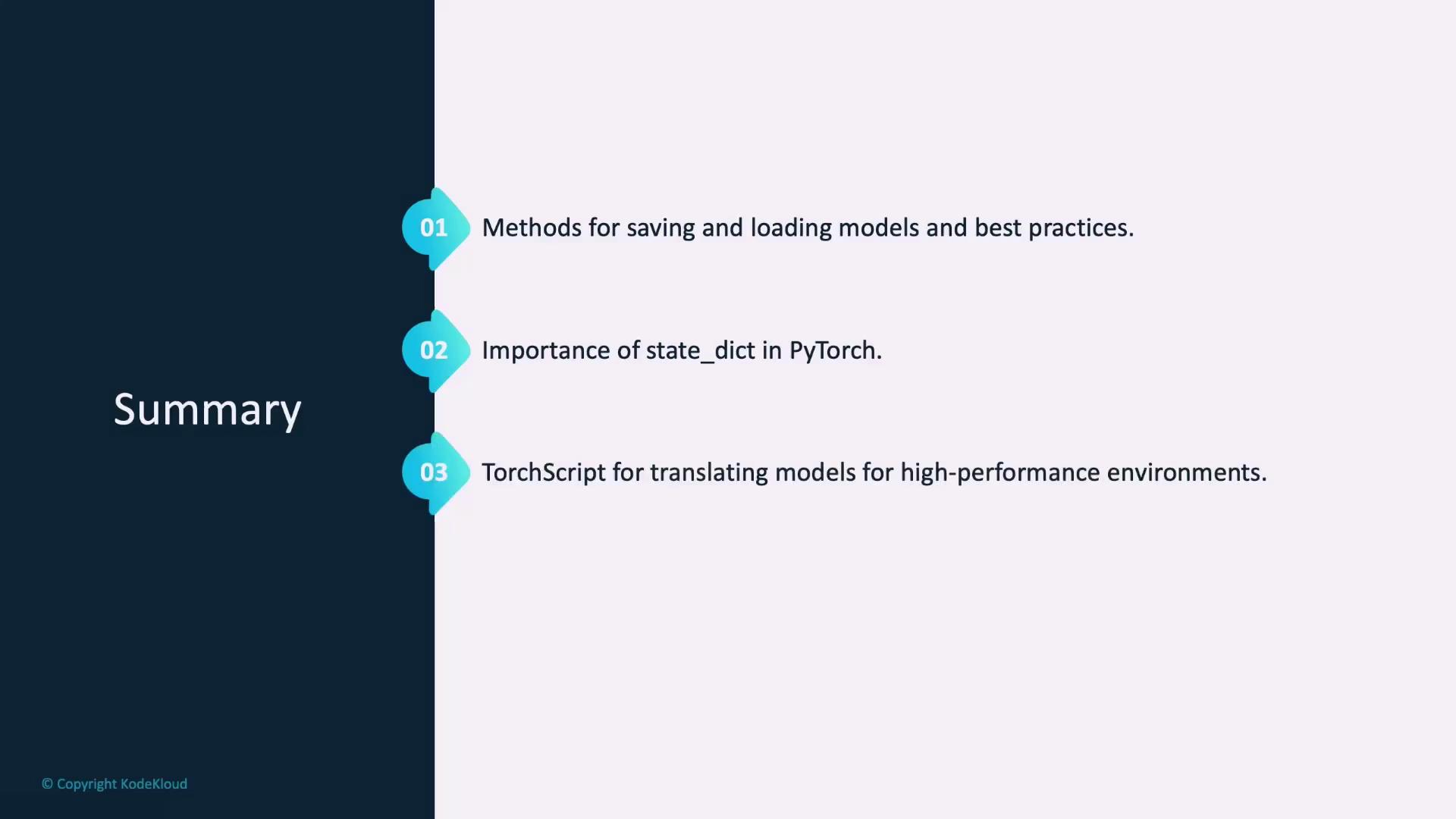 Summary

01 Methods for saving and loading models and best practices.

02 Importance of state_dict in PyTorch.

03 TorchScript for translating models for high-performance environments.

© Copyright KodeKloud